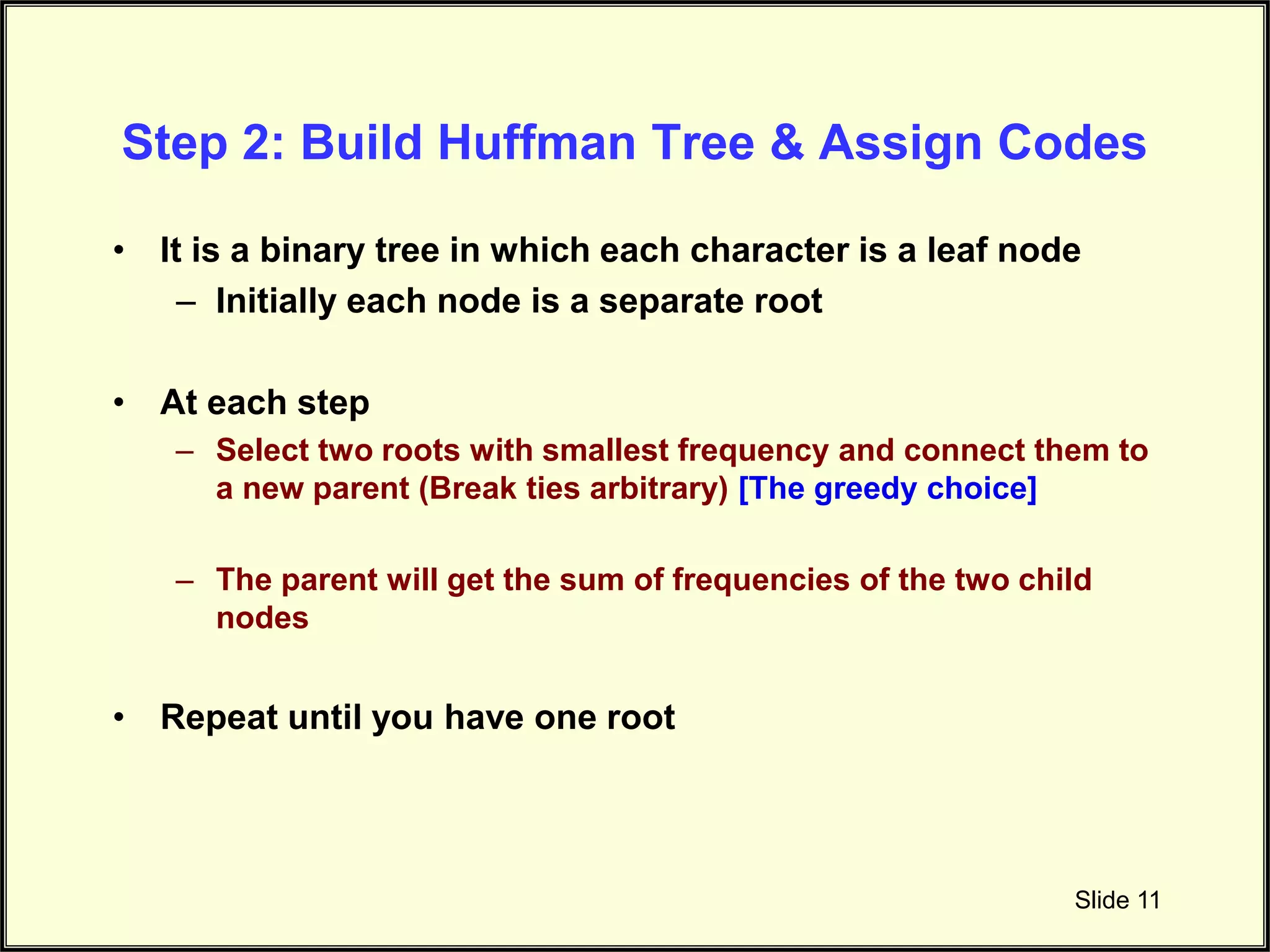 Step 2: Build Huffman Tree & Assign Codes

• It is a binary tree in which each character is a leaf node
  – Initially each node is a separate root

• At each step
  – Select two roots with smallest frequency and connect them to a new parent (Break ties arbitrary) [The greedy choice]

  – The parent will get the sum of frequencies of the two child nodes

• Repeat until you have one root

Slide 11